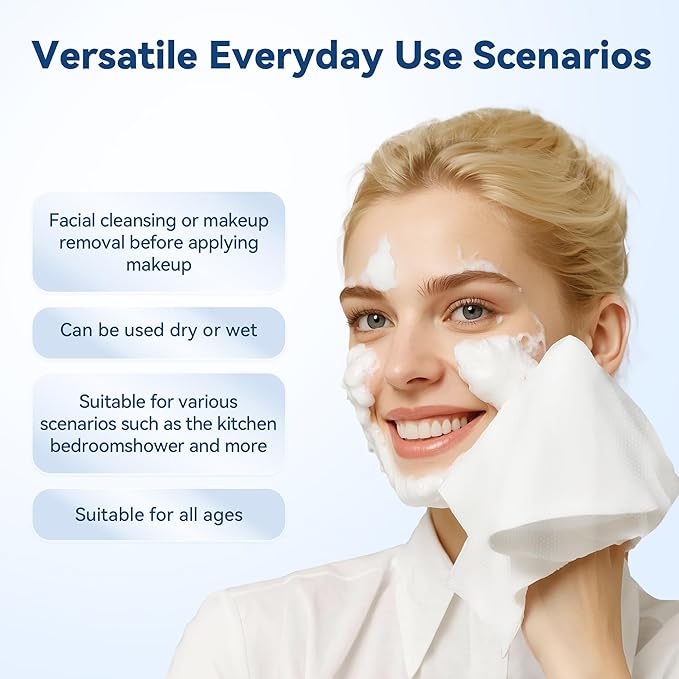 Versatile Everyday Use Scenarios

Facial cleansing or makeup removal before applying makeup

Can be used dry or wet

Suitable for various scenarios such as the kitchen bedroomshower and more

Suitable for all ages